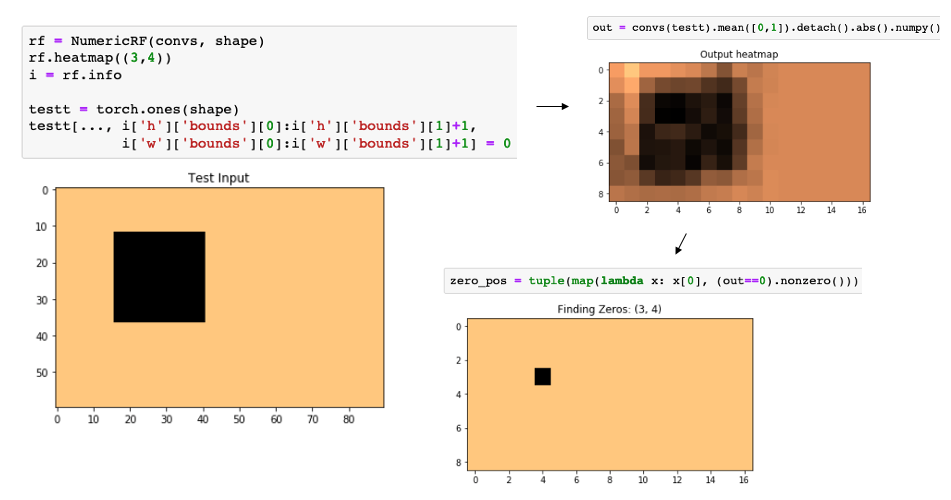 rf = NumericRF(convs, shape)
rf.heatmap((3,4))
i = rf.info

testt = torch.ones(shape)
testt[..., i['h']['bounds'][0]:i['h']['bounds'][1]+1,
           i['w']['bounds'][0]:i['w']['bounds'][1]+1] = 0

Test Input

0
10
20
30
40
50

0 10 20 30 40 50 60 70 80

out = convs(testt).mean([0,1]).detach().abs().numpy()

Output heatmap

0
2
4
6
8

0 2 4 6 8 10 12 14 16

zero_pos = tuple(map(lambda x: x[0], (out==0).nonzero()))

Finding Zeros: (3, 4)

0
2
4
6
8

0 2 4 6 8 10 12 14 16